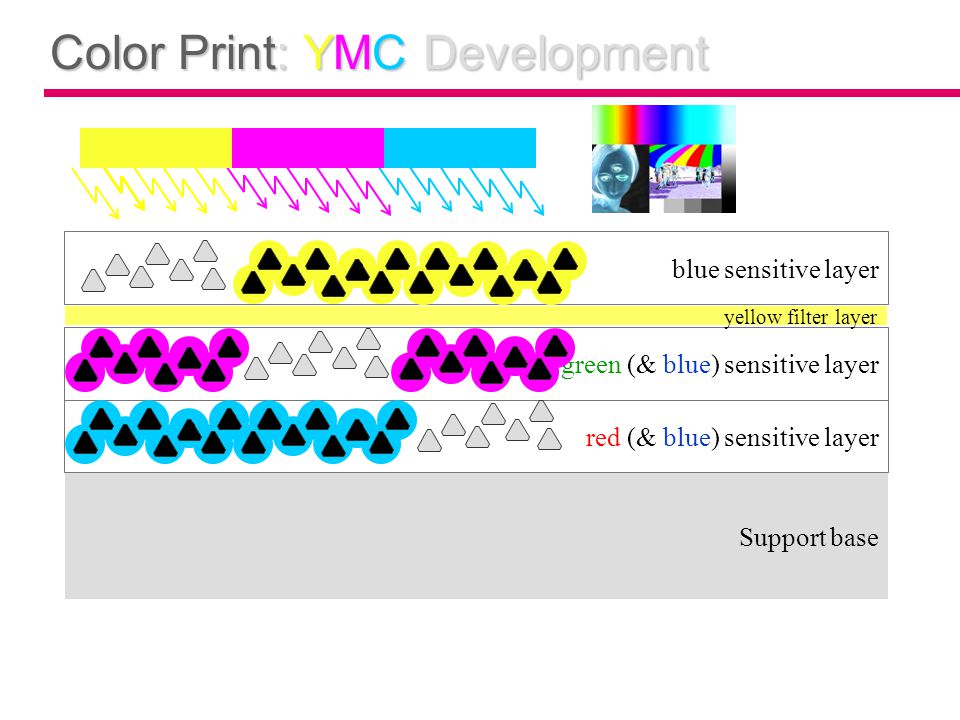 Color Print: YMC Development

blue sensitive layer

yellow filter layer

green (& blue) sensitive layer

red (& blue) sensitive layer

Support base